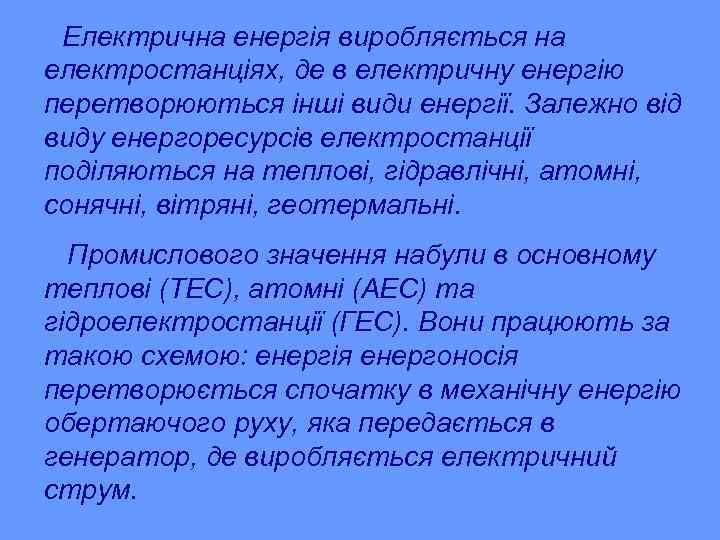 Електрична енергія виробляється на електростанціях, де в електричну енергію перетворюються інші види енергії. Залежно від виду енергоресурсів електростанції поділяються на теплові, гідравлічні, атомні, сонячні, вітряні, геотермальні.

Промислового значення набули в основному теплові (ТЕС), атомні (АЕС) та гідроелектростанції (ГЕС). Вони працюють за такою схемою: енергія енергоносія перетворюється спочатку в механічну енергію обертаючого руху, яка передається в генератор, де виробляється електричний струм.